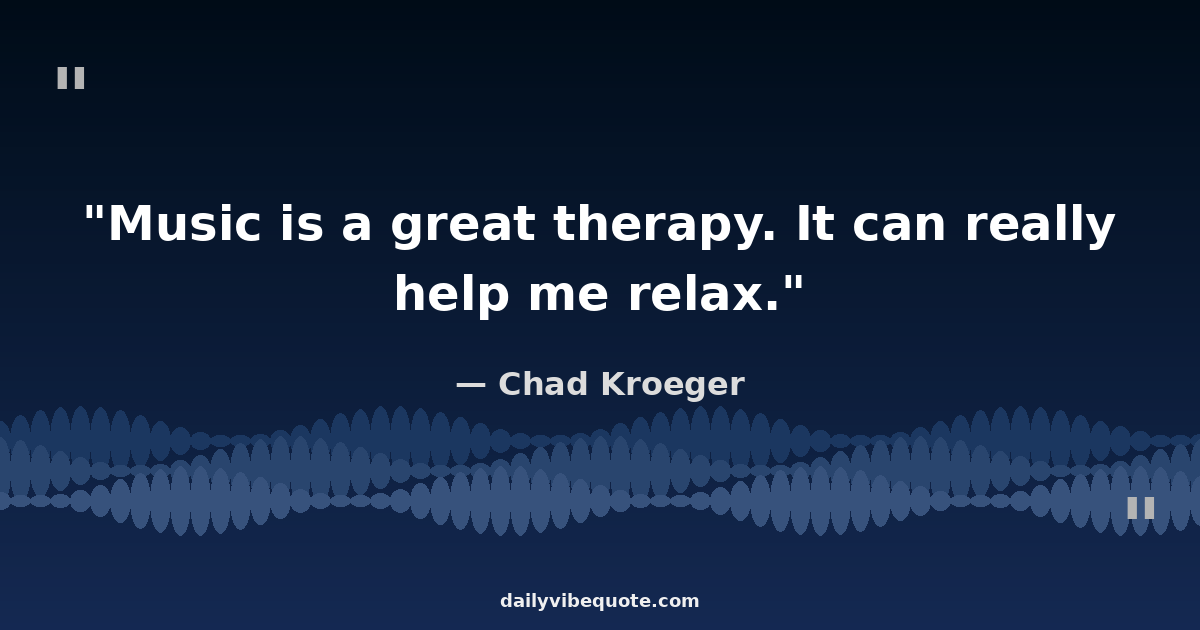 "

"Music is a great therapy. It can really help me relax."

— Chad Kroeger

"

dailyvibequote.com